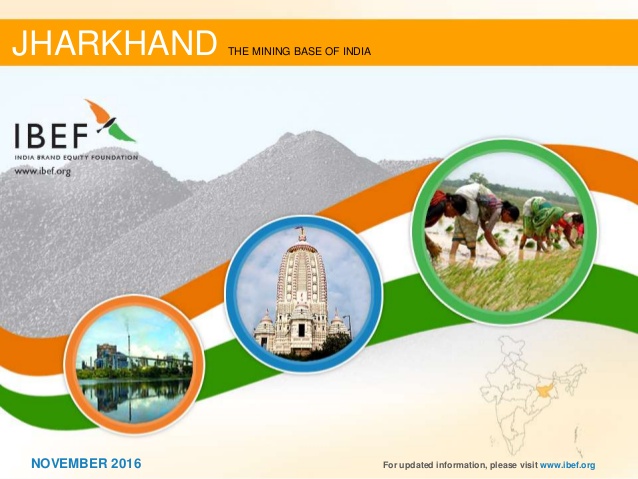 JHARKHAND THE MINING BASE OF INDIA

IBEF
INDIA BRAND EQUITY FOUNDATION
www.ibef.org

NOVEMBER 2016

For updated information, please visit www.ibef.org